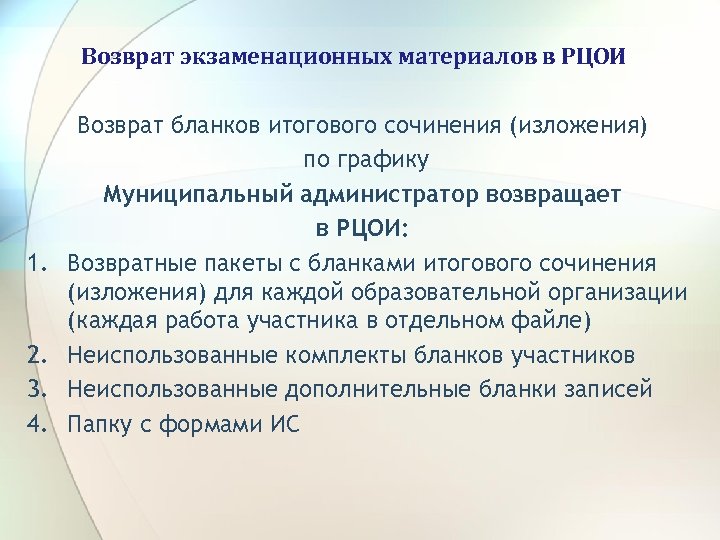 Возврат экзаменационных материалов в РЦОИ

Возврат бланков итогового сочинения (изложения) по графику

Муниципальный администратор возвращает в РЦОИ:

1. Возвратные пакеты с бланками итогового сочинения (изложения) для каждой образовательной организации (каждая работа участника в отдельном файле)
2. Неиспользованные комплекты бланков участников
3. Неиспользованные дополнительные бланки записей
4. Папку с формами ИС